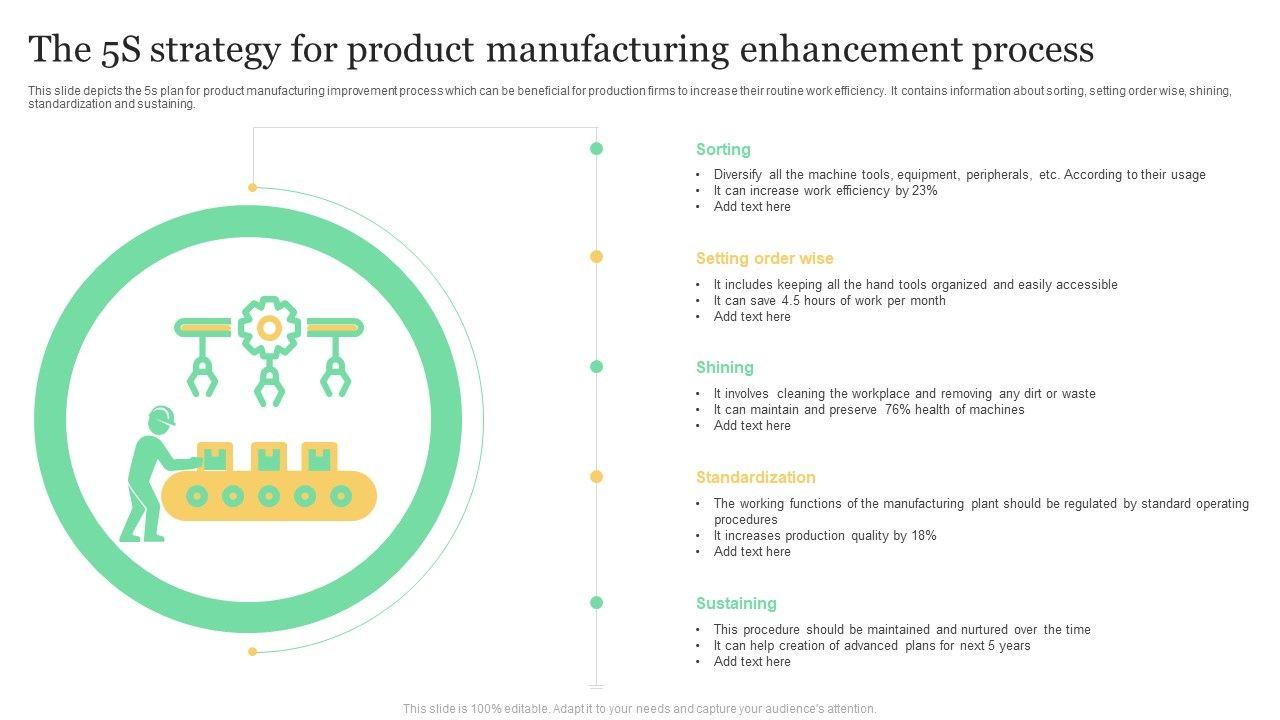 The 5S strategy for product manufacturing enhancement process

This slide depicts the 5s plan for product manufacturing improvement process which can be beneficial for production firms to increase their routine work efficiency. It contains information about sorting, setting order wise, shining, standardization and sustaining.

Sorting
• Diversify all the machine tools, equipment, peripherals, etc. According to their usage
• It can increase work efficiency by 23%
• Add text here

Setting order wise
• It includes keeping all the hand tools organized and easily accessible
• It can save 4.5 hours of work per month
• Add text here

Shining
• It involves cleaning the workplace and removing any dirt or waste
• It can maintain and preserve 76% health of machines
• Add text here

Standardization
• The working functions of the manufacturing plant should be regulated by standard operating procedures
• It increases production quality by 18%
• Add text here

Sustaining
• This procedure should be maintained and nurtured over the time
• It can help creation of advanced plans for next 5 years
• Add text here

This slide is 100% editable. Adapt it to your needs and capture your audience's attention.